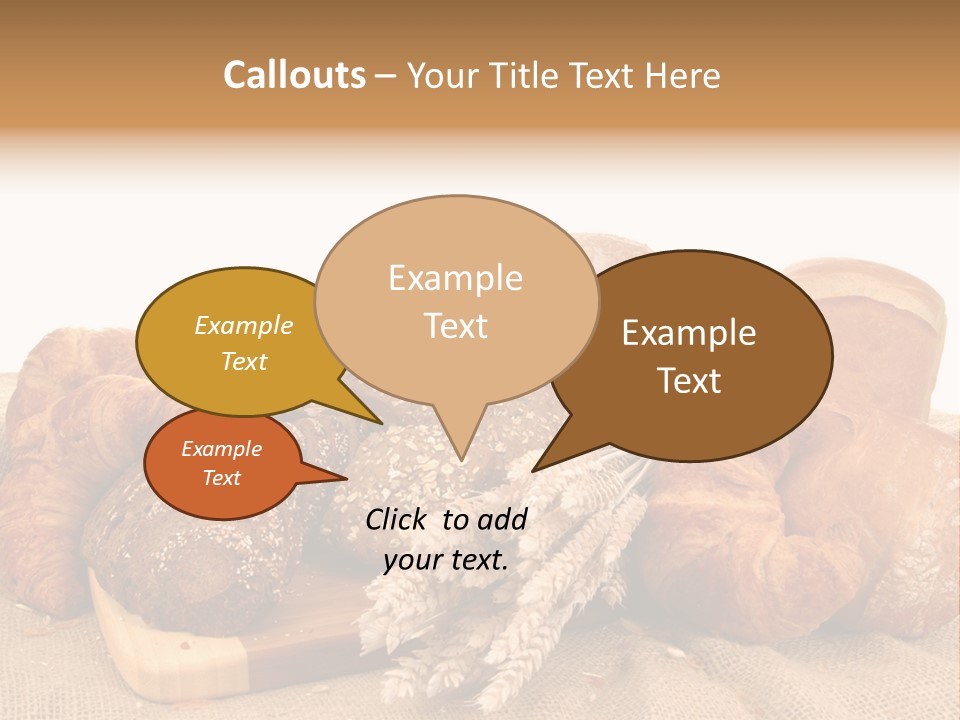 Callouts – Your Title Text Here

Example Text

Example Text

Example Text

Example Text

Click to add your text.